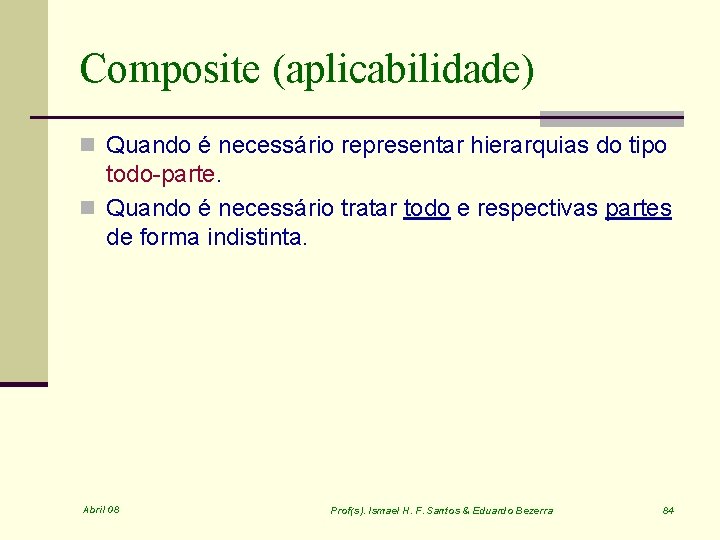 Composite (aplicabilidade)

Quando é necessário representar hierarquias do tipo todo-parte.

Quando é necessário tratar todo e respectivas partes de forma indistinta.

Abril 08

Prof(s). Ismael H. F. Santos & Eduardo Bezerra

84